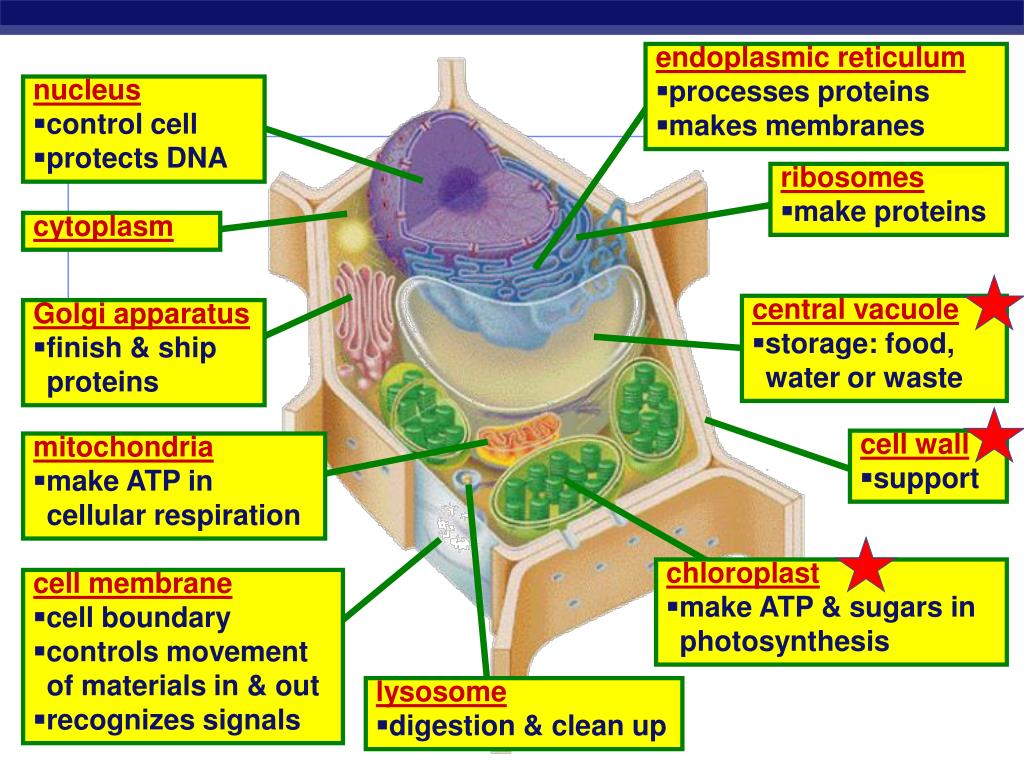 nucleus
▪control cell
▪protects DNA

cytoplasm

Golgi apparatus
▪finish & ship proteins

mitochondria
▪make ATP in cellular respiration

cell membrane
▪cell boundary
▪controls movement of materials in & out
▪recognizes signals

endoplasmic reticulum
▪processes proteins
▪makes membranes

ribosomes
▪make proteins

central vacuole
▪storage: food, water or waste

cell wall
▪support

chloroplast
▪make ATP & sugars in photosynthesis

lysosome
▪digestion & clean up